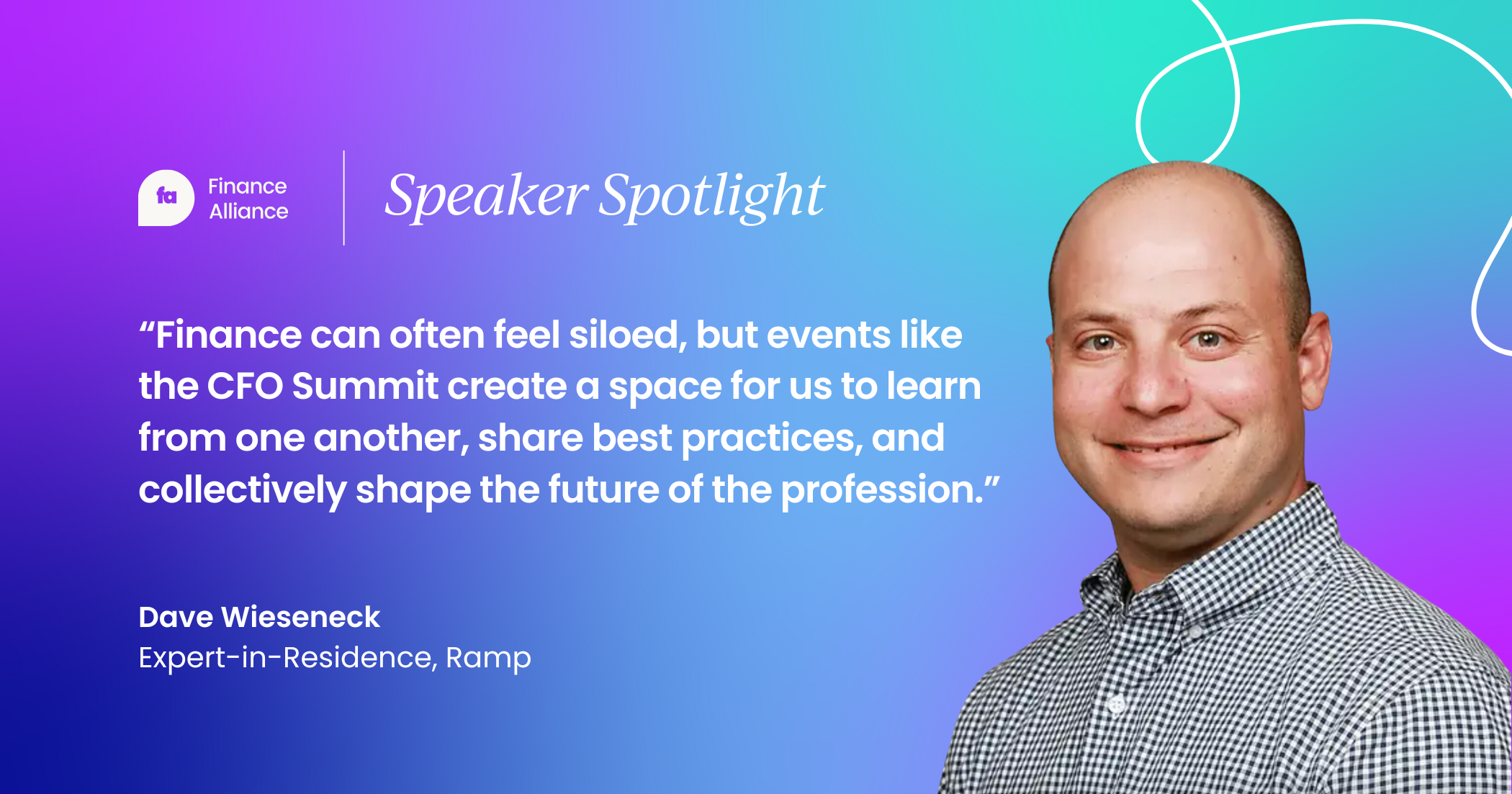 fa Finance Alliance

Speaker Spotlight

“Finance can often feel siloed, but events like the CFO Summit create a space for us to learn from one another, share best practices, and collectively shape the future of the profession.”

Dave Wieseneck
Expert-in-Residence, Ramp